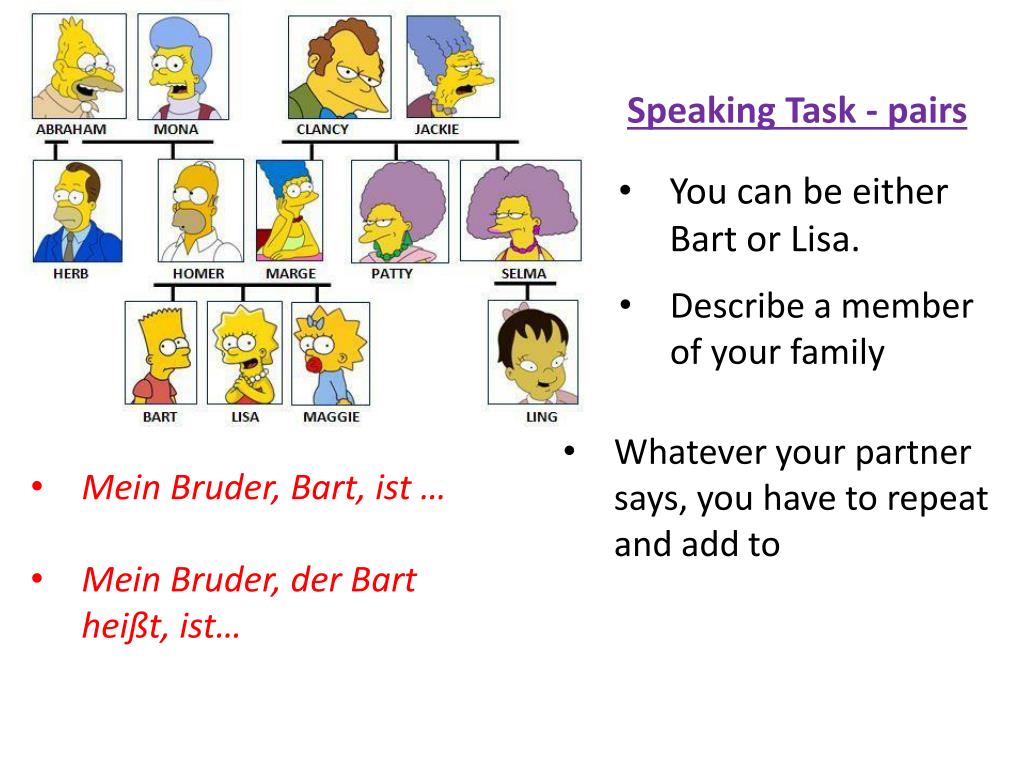 ABRAHAM
MONA
CLANCY
JACKIE
HERB
HOMER
MARGE
PATTY
SELMA
BART
LISA
MAGGIE
LING

Speaking Task - pairs

• You can be either Bart or Lisa.

• Describe a member of your family

• Whatever your partner says, you have to repeat and add to

• Mein Bruder, Bart, ist …

• Mein Bruder, der Bart heißt, ist…